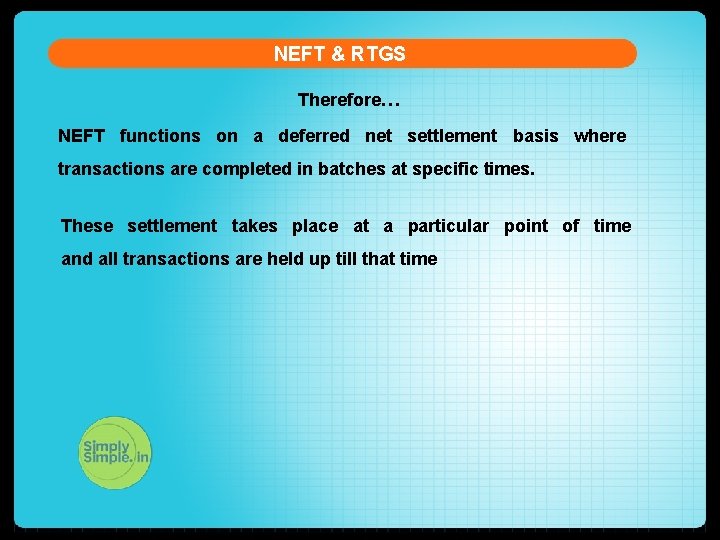 NEFT & RTGS

Therefore…

NEFT functions on a deferred net settlement basis where transactions are completed in batches at specific times.

These settlement takes place at a particular point of time and all transactions are held up till that time

Simply Simple.in